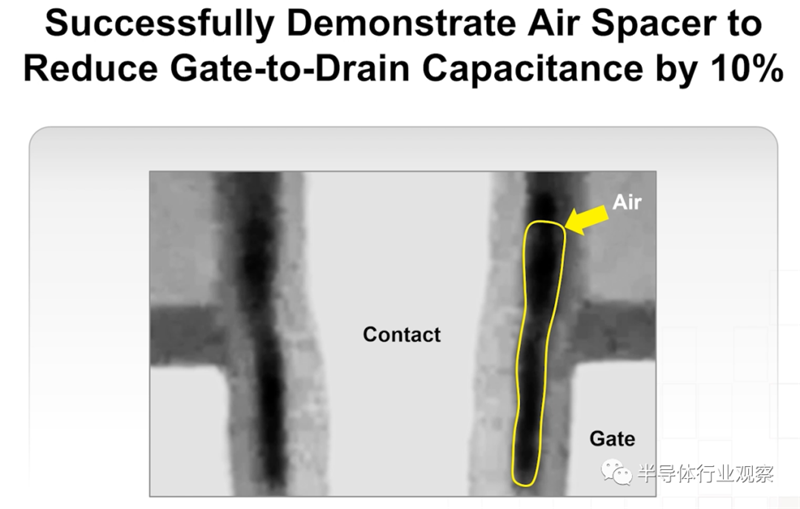 Successfully Demonstrate Air Spacer to Reduce Gate-to-Drain Capacitance by 10%

Air

Contact

Gate

半导体行业观察